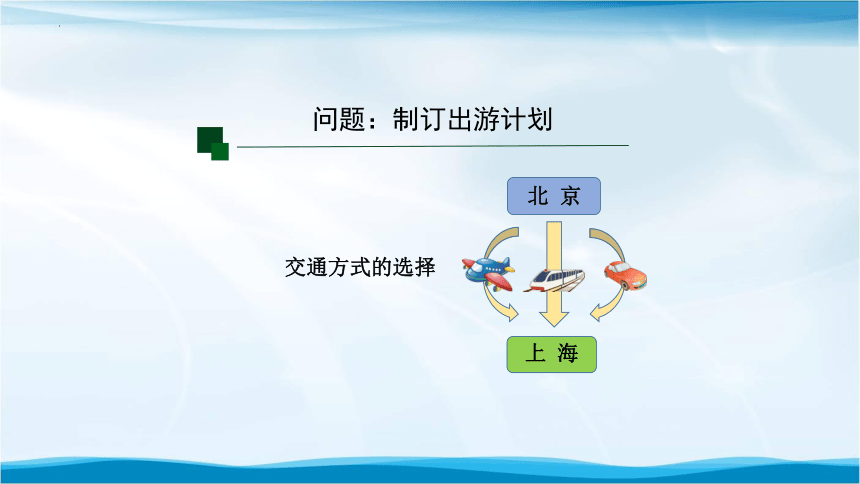 问题：制订出游计划

北 京

交通方式的选择

上 海